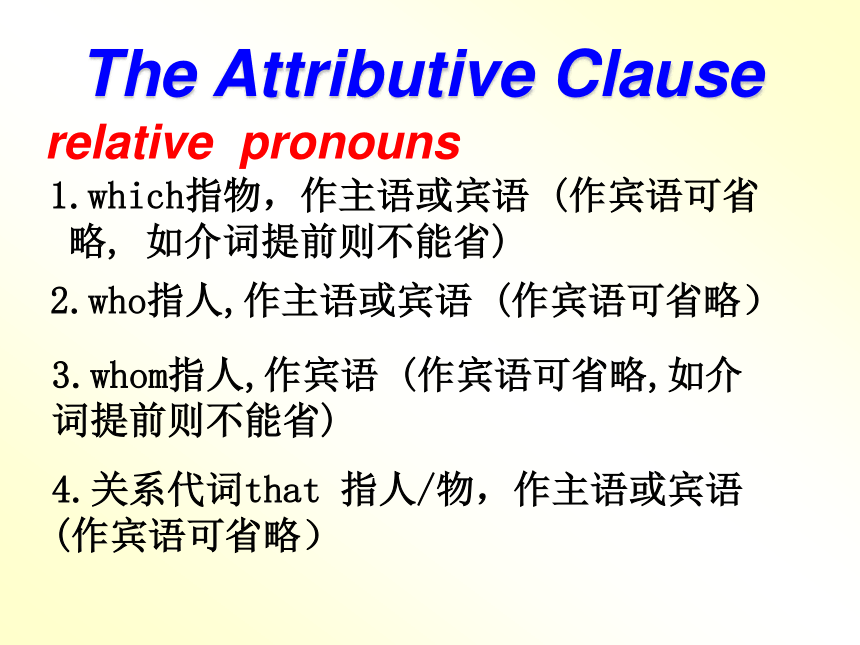 The Attributive Clause

relative pronouns

1.which指物，作主语或宾语 (作宾语可省略, 如介词提前则不能省)

2.who指人,作主语或宾语 (作宾语可省略）

3.whom指人,作宾语 (作宾语可省略,如介词提前则不能省)

4.关系代词that 指人/物，作主语或宾语 (作宾语可省略）